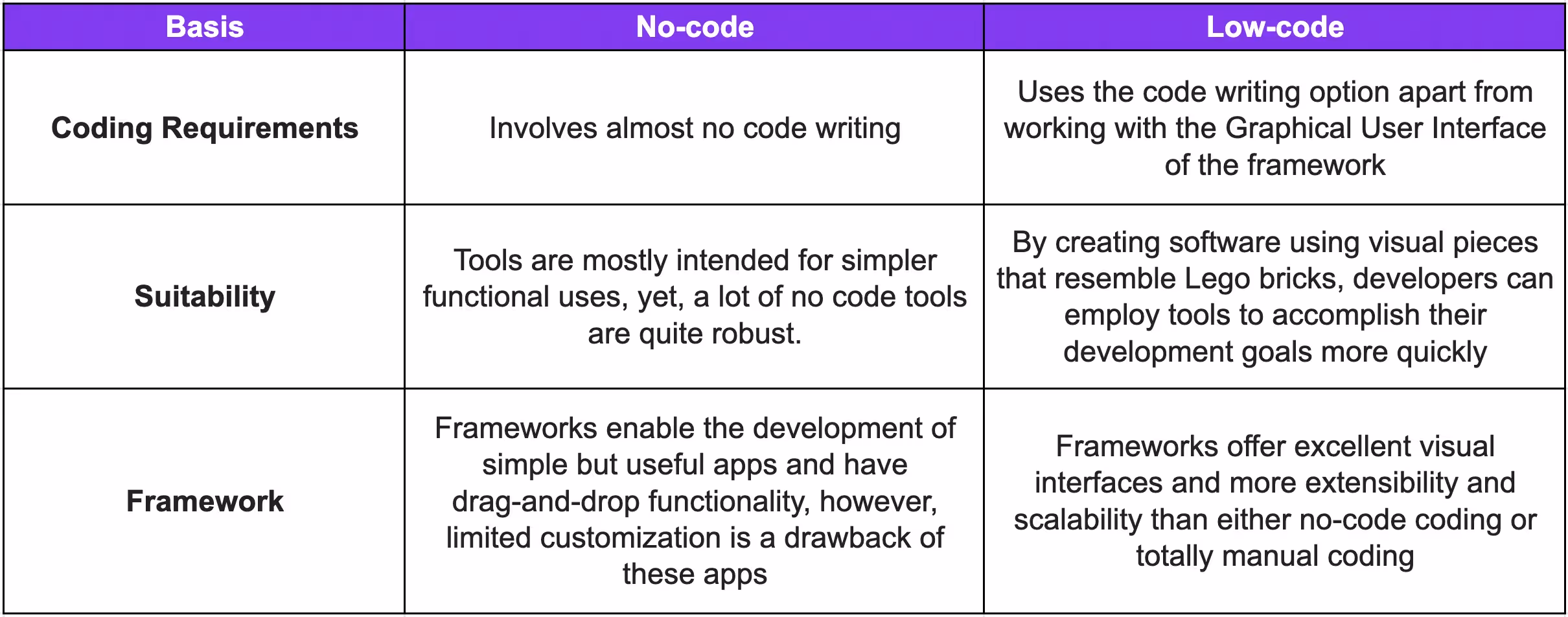 | Basis | No-code | Low-code |
|---|---|---|
| Coding Requirements | Involves almost no code writing | Uses the code writing option apart from working with the Graphical User Interface of the framework |
| Suitability | Tools are mostly intended for simpler functional uses, yet, a lot of no code tools are quite robust. | By creating software using visual pieces that resemble Lego bricks, developers can employ tools to accomplish their development goals more quickly |
| Framework | Frameworks enable the development of simple but useful apps and have drag-and-drop functionality, however, limited customization is a drawback of these apps | Frameworks offer excellent visual interfaces and more extensibility and scalability than either no-code coding or totally manual coding |